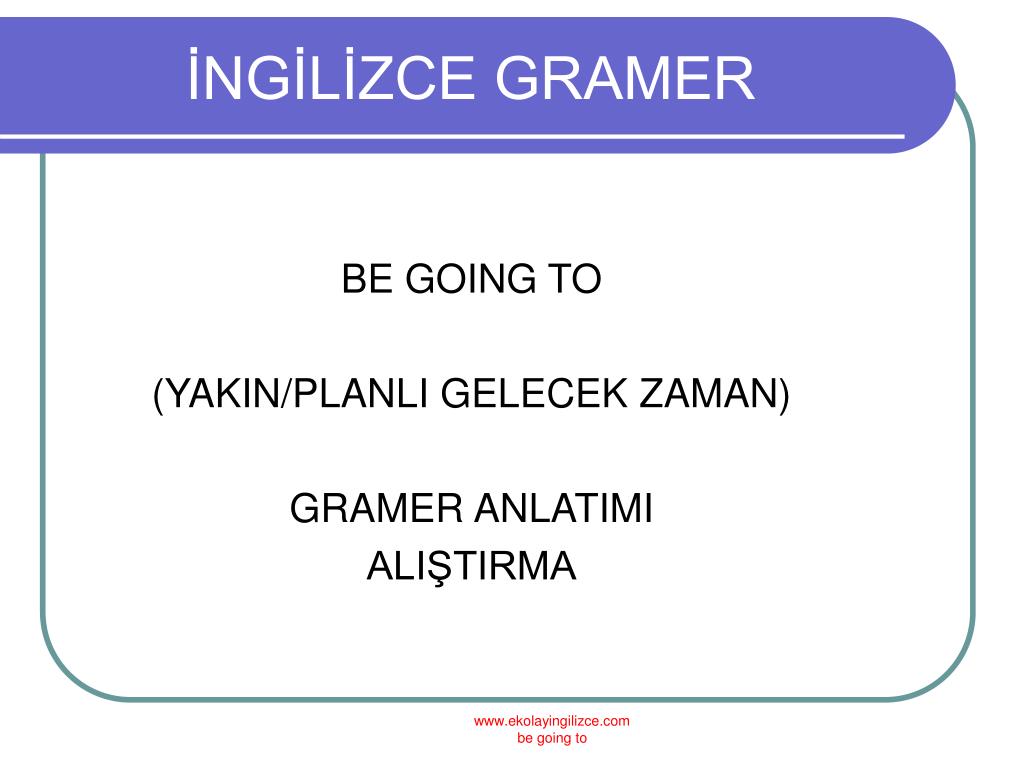 İNGİLİZCE GRAMER

BE GOING TO

(YAKIN/PLANLI GELECEK ZAMAN)

GRAMER ANLATIMI
ALIŞTIRMA

www.ekolayingilizce.com
be going to